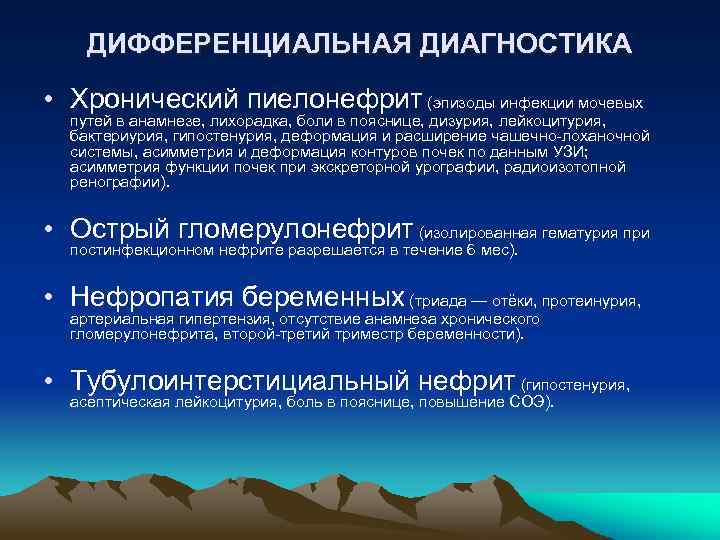 ДИФФЕРЕНЦИАЛЬНАЯ ДИАГНОСТИКА

• Хронический пиелонефрит (эпизоды инфекции мочевых путей в анамнезе, лихорадка, боли в пояснице, дизурия, лейкоцитурия, бактериурия, гипостенурия, деформация и расширение чашечно-лоханочной системы, асимметрия и деформация контуров почек по данным УЗИ; асимметрия функции почек при экскреторной урографии, радиоизотопной ренографии).

• Острый гломерулонефрит (изолированная гематурия при постинфекционном нефрите разрешается в течение 6 мес).

• Нефропатия беременных (триада — отёки, протеинурия, артериальная гипертензия, отсутствие анамнеза хронического гломерулонефрита, второй-третий триместр беременности).

• Тубулоинтерстициальный нефрит (гипостенурия, асептическая лейкоцитурия, боль в пояснице, повышение СОЭ).